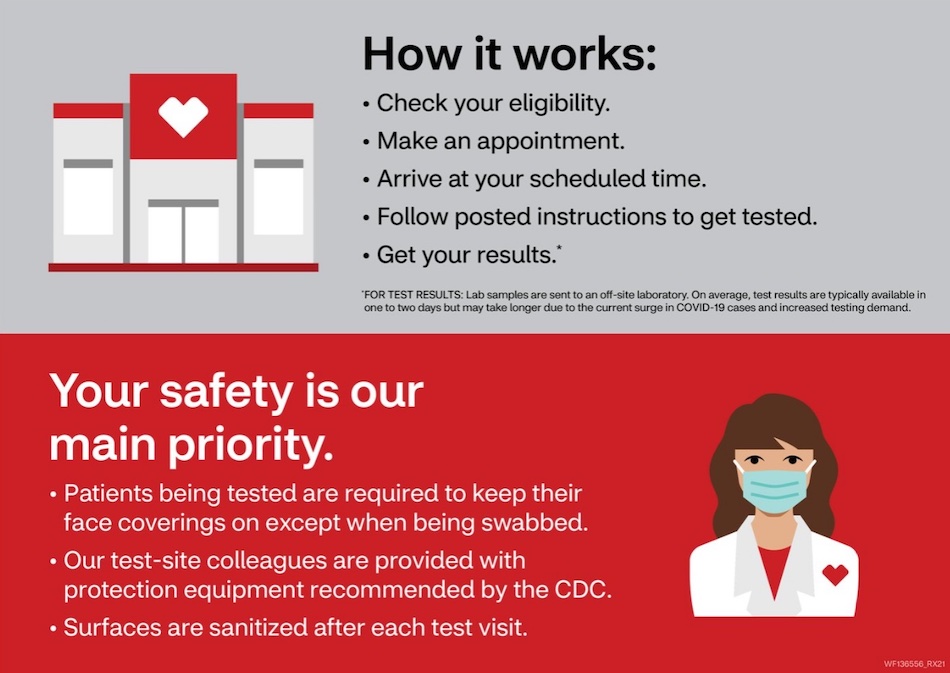 How it works:

• Check your eligibility.
• Make an appointment.
• Arrive at your scheduled time.
• Follow posted instructions to get tested.
• Get your results.*

*FOR TEST RESULTS: Lab samples are sent to an off-site laboratory. On average, test results are typically available in one to two days but may take longer due to the current surge in COVID-19 cases and increased testing demand.

Your safety is our main priority.

• Patients being tested are required to keep their face coverings on except when being swabbed.
• Our test-site colleagues are provided with protection equipment recommended by the CDC.
• Surfaces are sanitized after each test visit.

WF136556_RX21